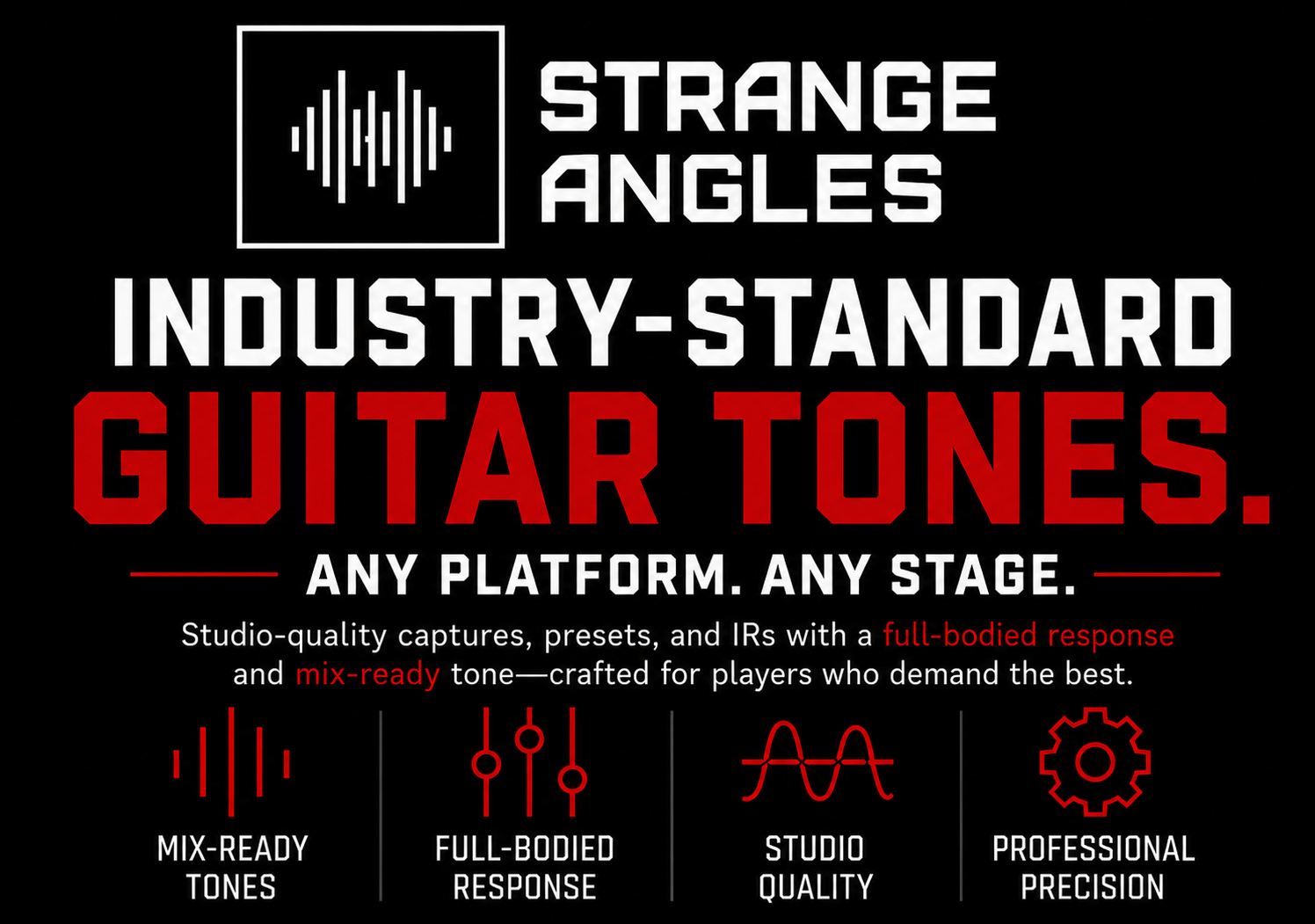 STRANGE ANGLES

INDUSTRY-STANDARD GUITAR TONES.

ANY PLATFORM. ANY STAGE.

Studio-quality captures, presets, and IRs with a full-bodied response and mix-ready tone—crafted for players who demand the best.

MIX-READY TONES

FULL-BODIED RESPONSE

STUDIO QUALITY

PROFESSIONAL PRECISION